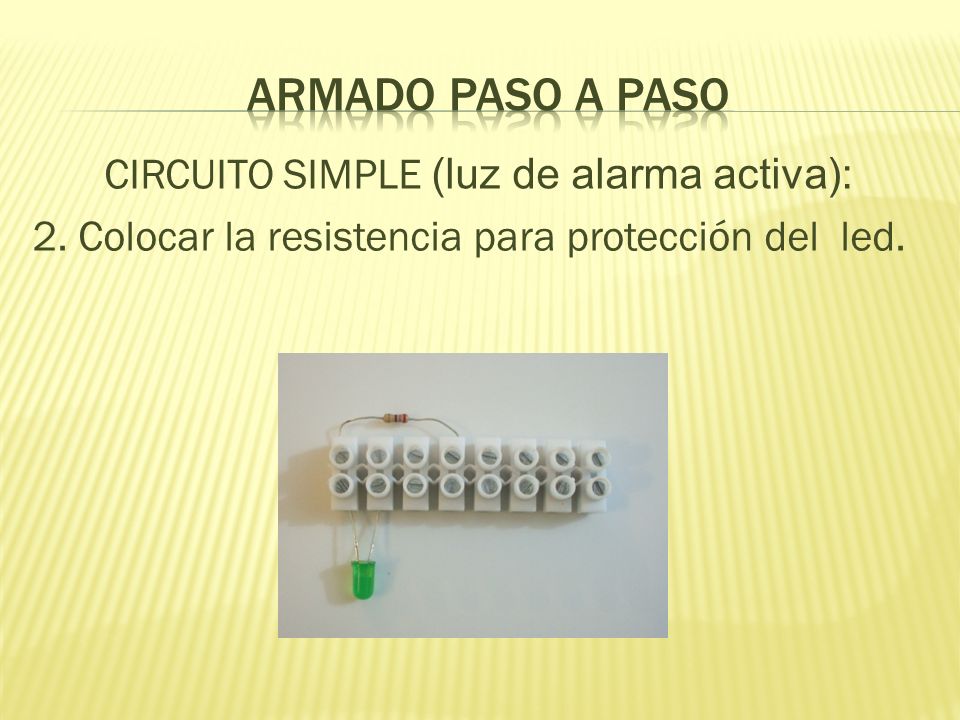 ARMADO PASO A PASO

CIRCUITO SIMPLE (luz de alarma activa):

2. Colocar la resistencia para protección del led.